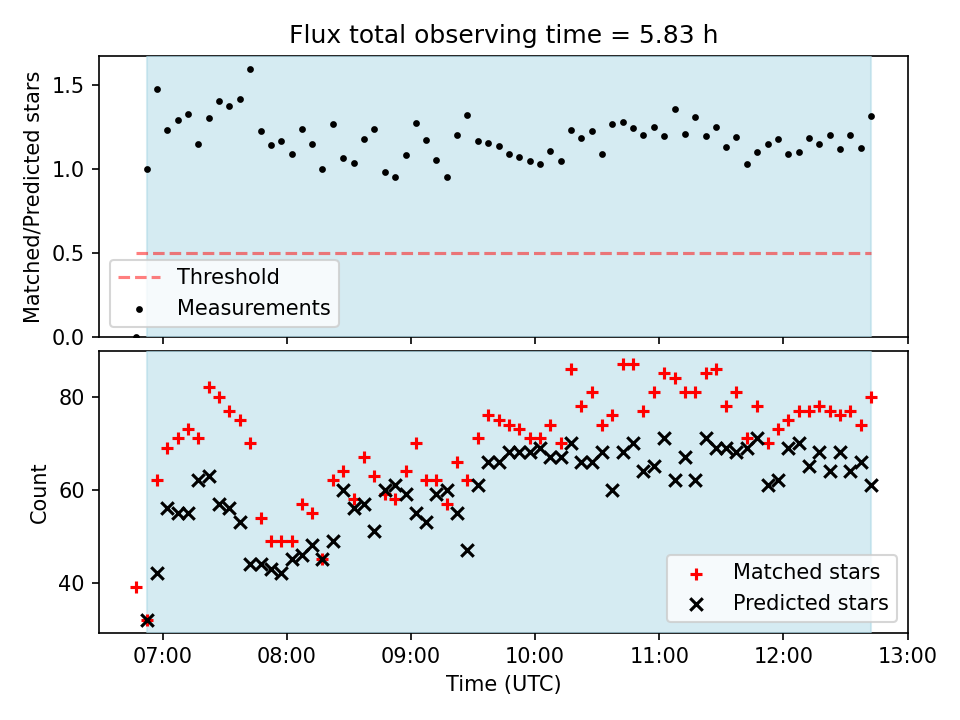 Flux total observing time = 5.83 h

Matched/Predicted stars

1.5
1.0
0.5
0.0

Threshold
Measurements

Count

80
60
40

Matched stars
Predicted stars

07:00
08:00
09:00
10:00
11:00
12:00
13:00

Time (UTC)